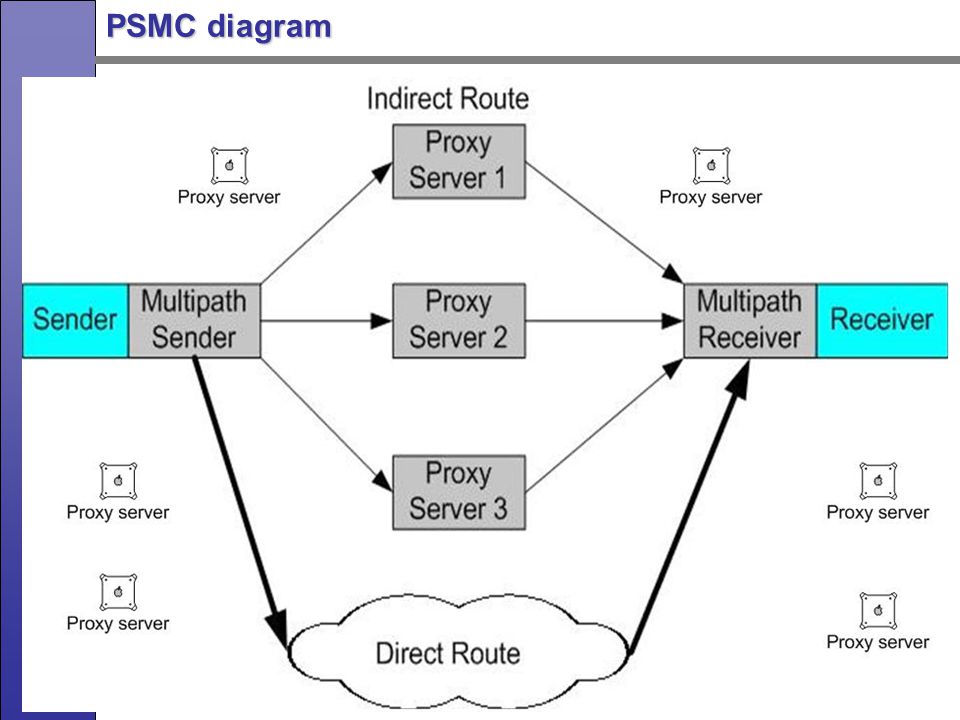 PSMC diagram

Indirect Route

Proxy server

Proxy Server 1

Proxy server

Sender

Multipath Sender

Proxy Server 2

Multipath Receiver

Receiver

Proxy server

Proxy Server 3

Proxy server

Proxy server

Direct Route

Proxy server